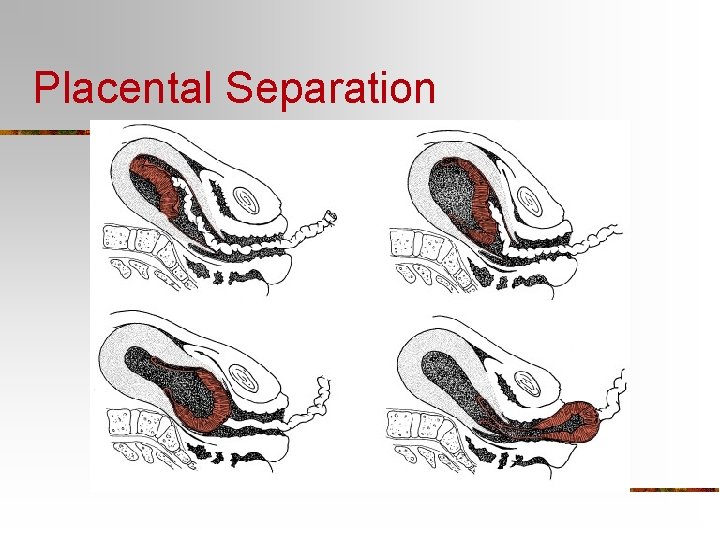 Placental Separation